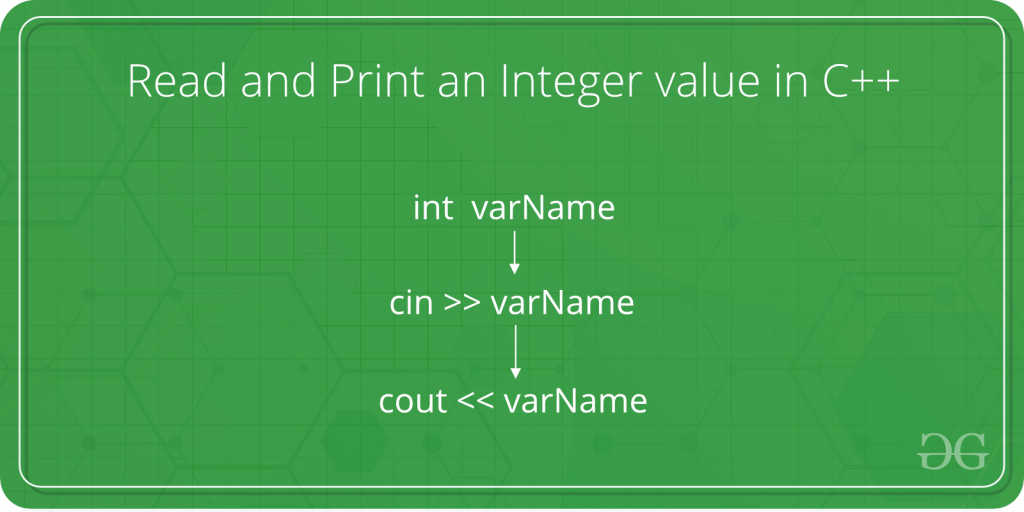 Read and Print an Integer value in C++

int varName

cin >> varName

cout << varName